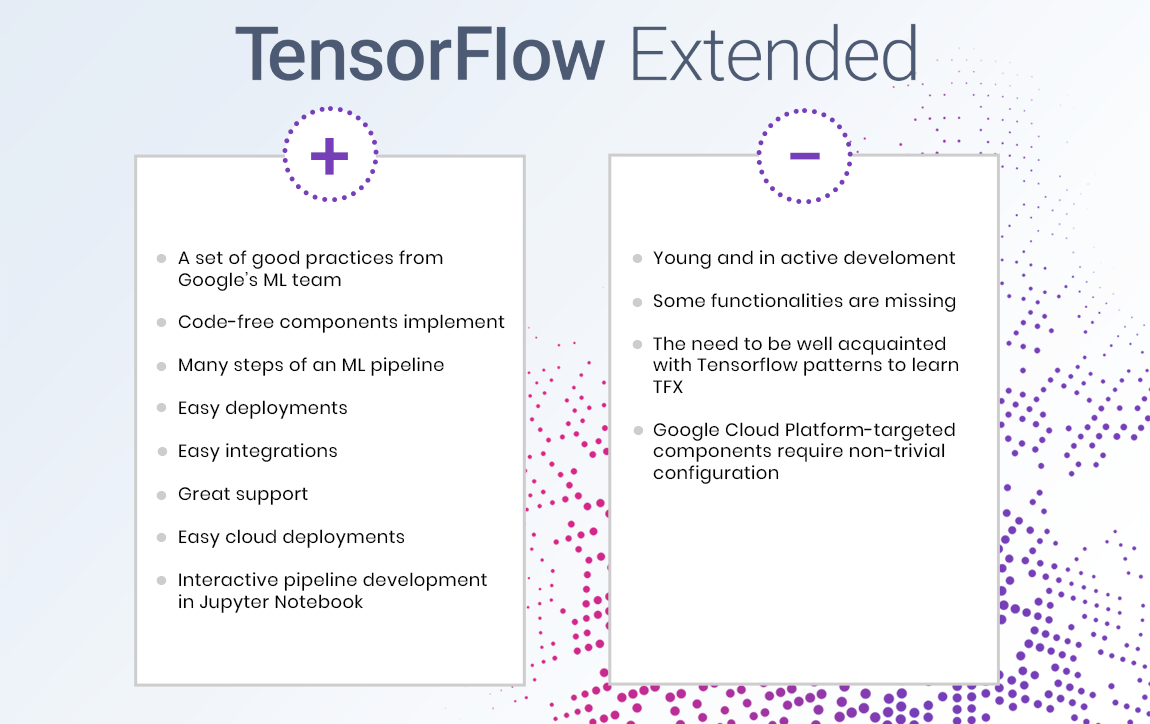 TensorFlow Extended

+

- A set of good practices from Google's ML team
- Code-free components implement
- Many steps of an ML pipeline
- Easy deployments
- Easy integrations
- Great support
- Easy cloud deployments
- Interactive pipeline development in Jupyter Notebook

−

- Young and in active develoment
- Some functionalities are missing
- The need to be well acquainted with Tensorflow patterns to learn TFX
- Google Cloud Platform-targeted components require non-trivial configuration